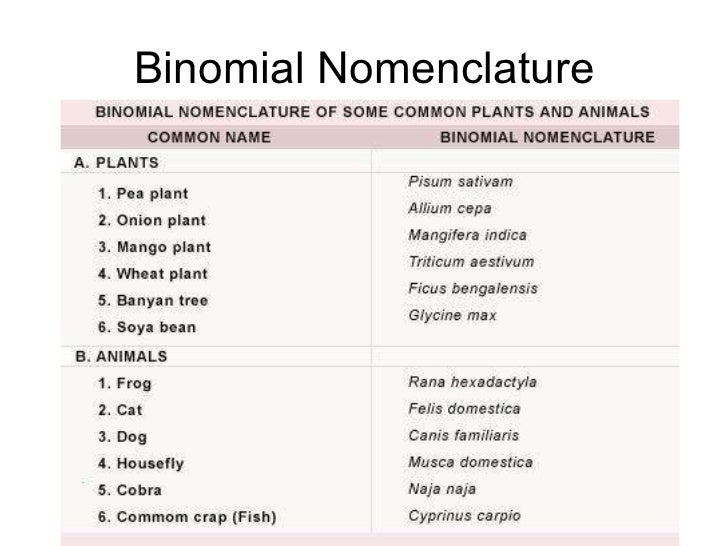 Binomial Nomenclature

BINOMIAL NOMENCLATURE OF SOME COMMON PLANTS AND ANIMALS

| COMMON NAME | BINOMIAL NOMENCLATURE |
|---|---|
| A. PLANTS | |
| 1. Pea plant | Pisum sativam |
| 2. Onion plant | Allium cepa |
| 3. Mango plant | Mangifera indica |
| 4. Wheat plant | Triticum aestivum |
| 5. Banyan tree | Ficus bengalensis |
| 6. Soya bean | Glycine max |
| B. ANIMALS | |
| 1. Frog | Rana hexadactyla |
| 2. Cat | Felis domestica |
| 3. Dog | Canis familiaris |
| 4. Housefly | Musca domestica |
| 5. Cobra | Naja naja |
| 6. Commom crap (Fish) | Cyprinus carpio |